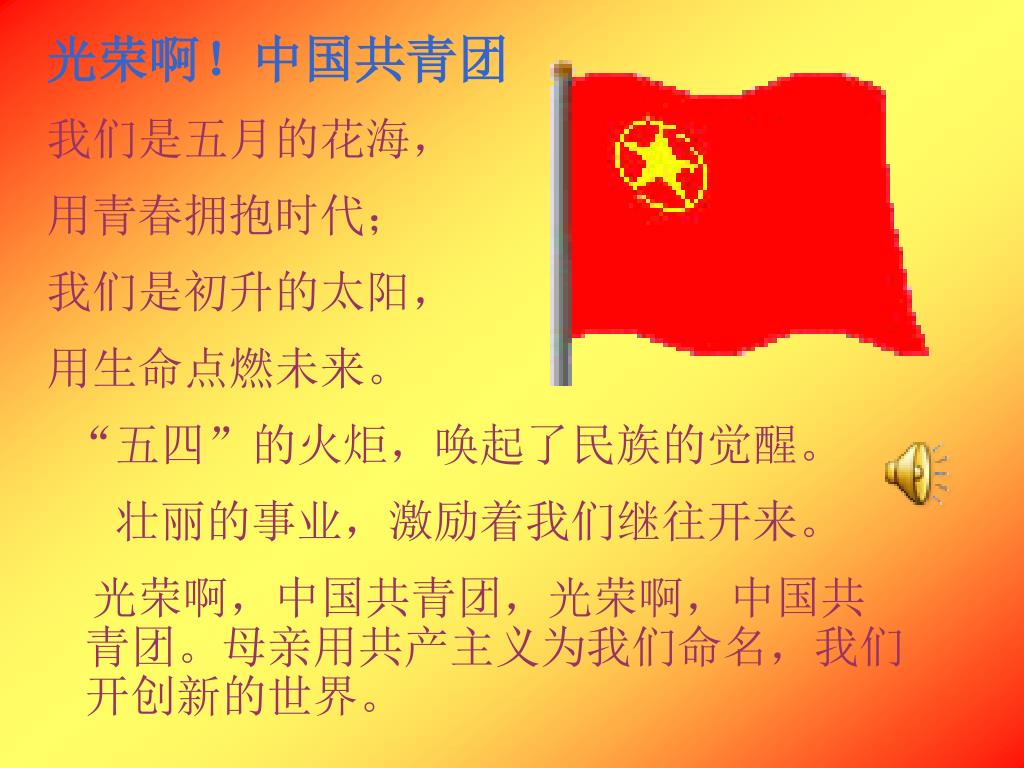 光荣啊！中国共青团

我们是五月的花海，

用青春拥抱时代；

我们是初升的太阳，

用生命点燃未来。

“五四”的火炬，唤起了民族的觉醒。

壮丽的事业，激励着我们继往开来。

光荣啊，中国共青团，光荣啊，中国共青团。母亲用共产主义为我们命名，我们开创新的世界。